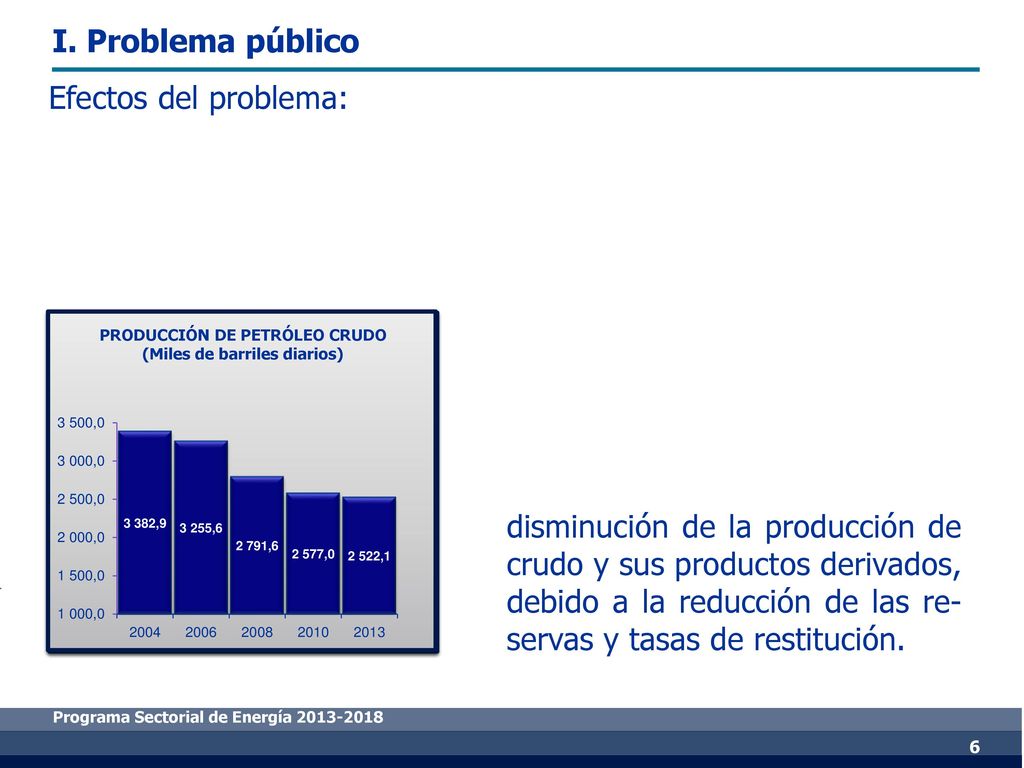 I. Problema público

Efectos del problema:

PRODUCCIÓN DE PETRÓLEO CRUDO
(Miles de barriles diarios)

3 500,0
3 000,0
2 500,0
2 000,0
1 500,0
1 000,0

3 382,9
3 255,6
2 791,6
2 577,0
2 522,1

2004
2006
2008
2010
2013

disminución de la producción de crudo y sus productos derivados, debido a la reducción de las reservas y tasas de restitución.

Programa Sectorial de Energía 2013-2018

6